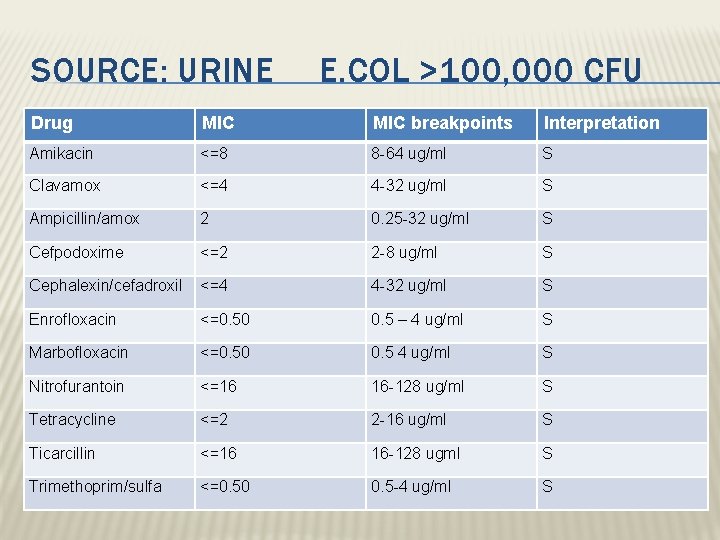 SOURCE: URINE E.COL >100,000 CFU

| Drug | MIC | MIC breakpoints | Interpretation |
|---|---|---|---|
| Amikacin | <=8 | 8-64 ug/ml | S |
| Clavamox | <=4 | 4-32 ug/ml | S |
| Ampicillin/amox | 2 | 0.25-32 ug/ml | S |
| Cefpodoxime | <=2 | 2-8 ug/ml | S |
| Cephalexin/cefadroxil | <=4 | 4-32 ug/ml | S |
| Enrofloxacin | <=0.50 | 0.5 – 4 ug/ml | S |
| Marbofloxacin | <=0.50 | 0.5 4 ug/ml | S |
| Nitrofurantoin | <=16 | 16-128 ug/ml | S |
| Tetracycline | <=2 | 2-16 ug/ml | S |
| Ticarcillin | <=16 | 16-128 ugml | S |
| Trimethoprim/sulfa | <=0.50 | 0.5-4 ug/ml | S |